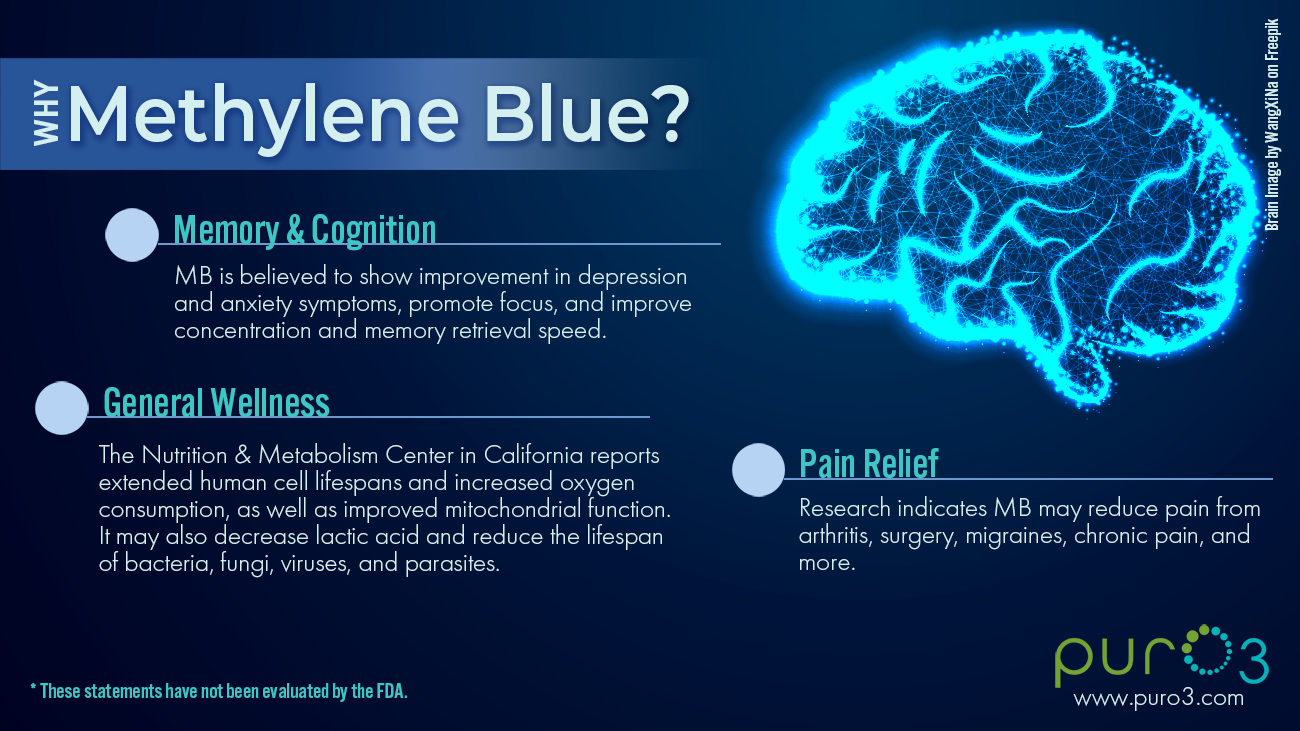 WHY Methylene Blue?

Brain Image by WangXiNa on Freepik

Memory & Cognition

MB is believed to show improvement in depression and anxiety symptoms, promote focus, and improve concentration and memory retrieval speed.

General Wellness

The Nutrition & Metabolism Center in California reports extended human cell lifespans and increased oxygen consumption, as well as improved mitochondrial function. It may also decrease lactic acid and reduce the lifespan of bacteria, fungi, viruses, and parasites.

Pain Relief

Research indicates MB may reduce pain from arthritis, surgery, migraines, chronic pain, and more.

* These statements have not been evaluated by the FDA.

puro3
www.puro3.com